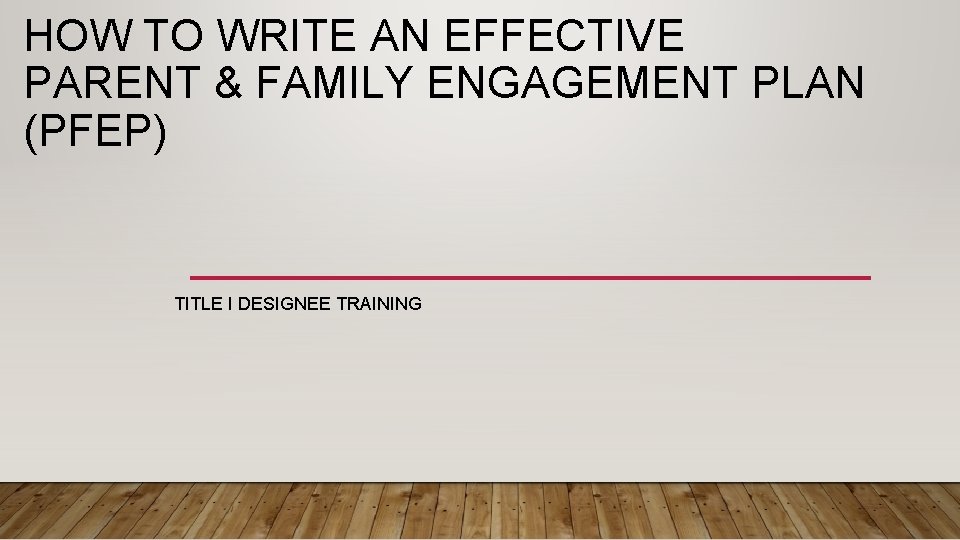 HOW TO WRITE AN EFFECTIVE PARENT & FAMILY ENGAGEMENT PLAN (PFEP)

TITLE I DESIGNEE TRAINING